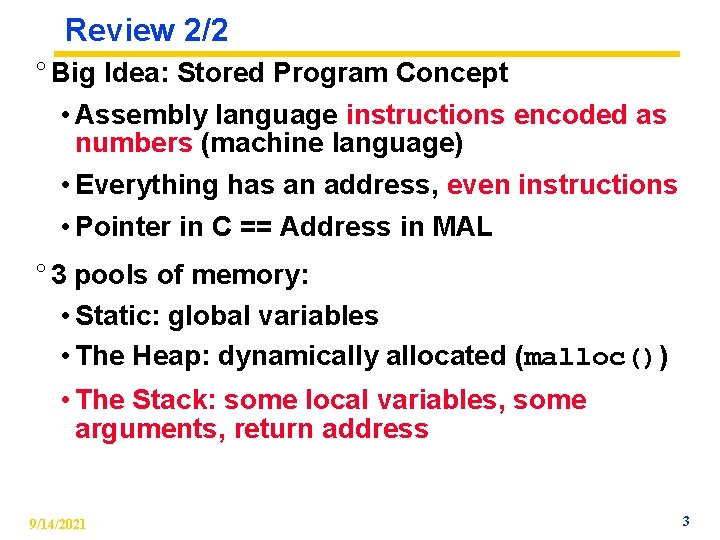 Review 2/2

° Big Idea: Stored Program Concept

• Assembly language instructions encoded as numbers (machine language)

• Everything has an address, even instructions

• Pointer in C == Address in MAL

° 3 pools of memory:

• Static: global variables

• The Heap: dynamically allocated (malloc())

• The Stack: some local variables, some arguments, return address

9/14/2021

3